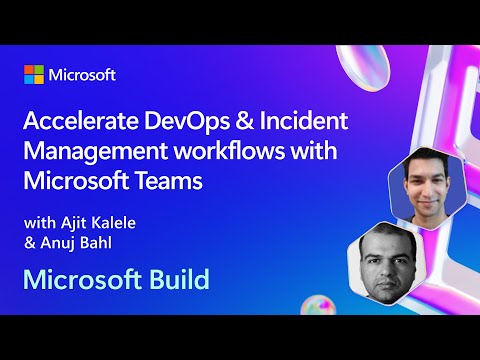 Microsoft

Accelerate DevOps & Incident Management workflows with Microsoft Teams

with Ajit Kalele & Anuj Bahl

Microsoft Build